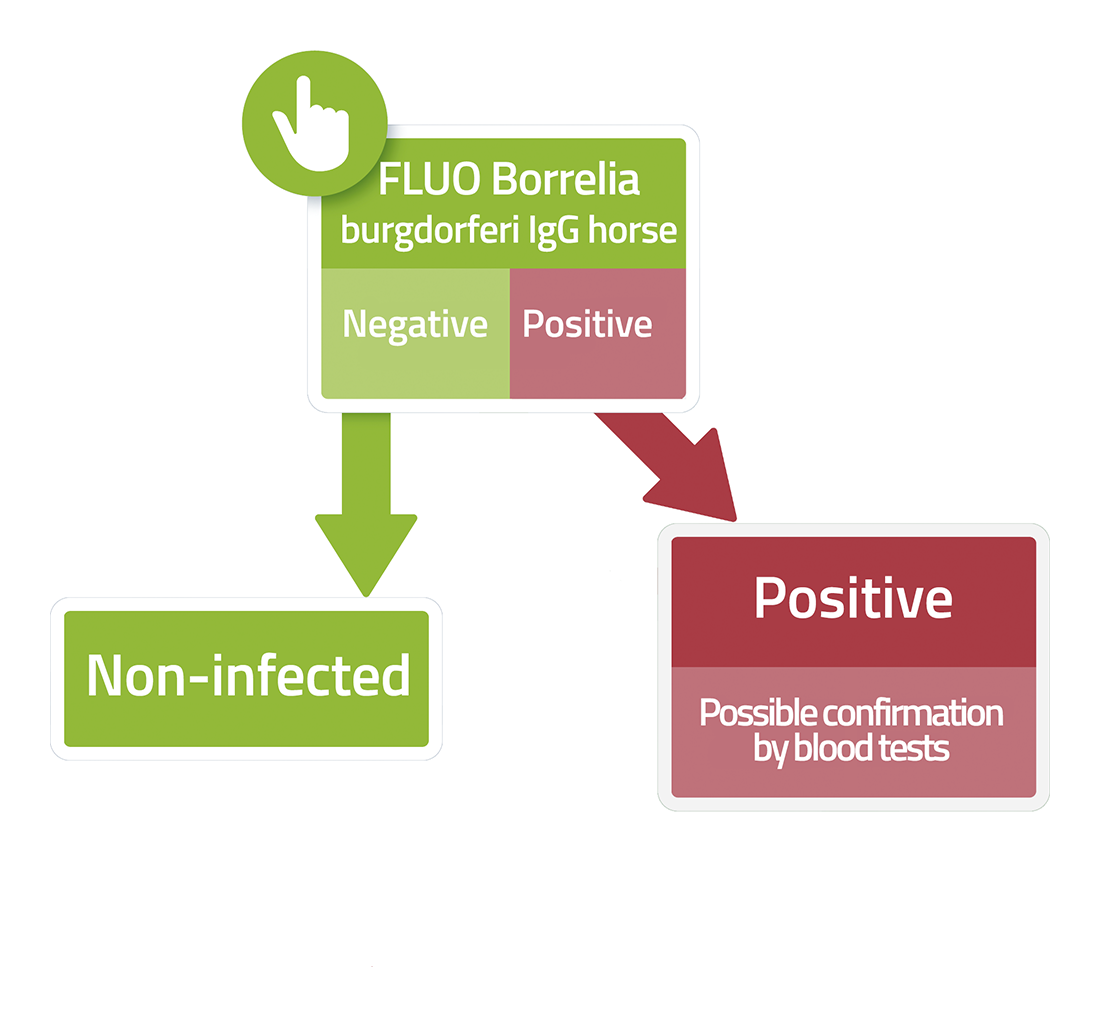 FLUO Borrelia burgdorferi IgG horse

Negative

Positive

Non-infected

Positive

Possible confirmation by blood tests